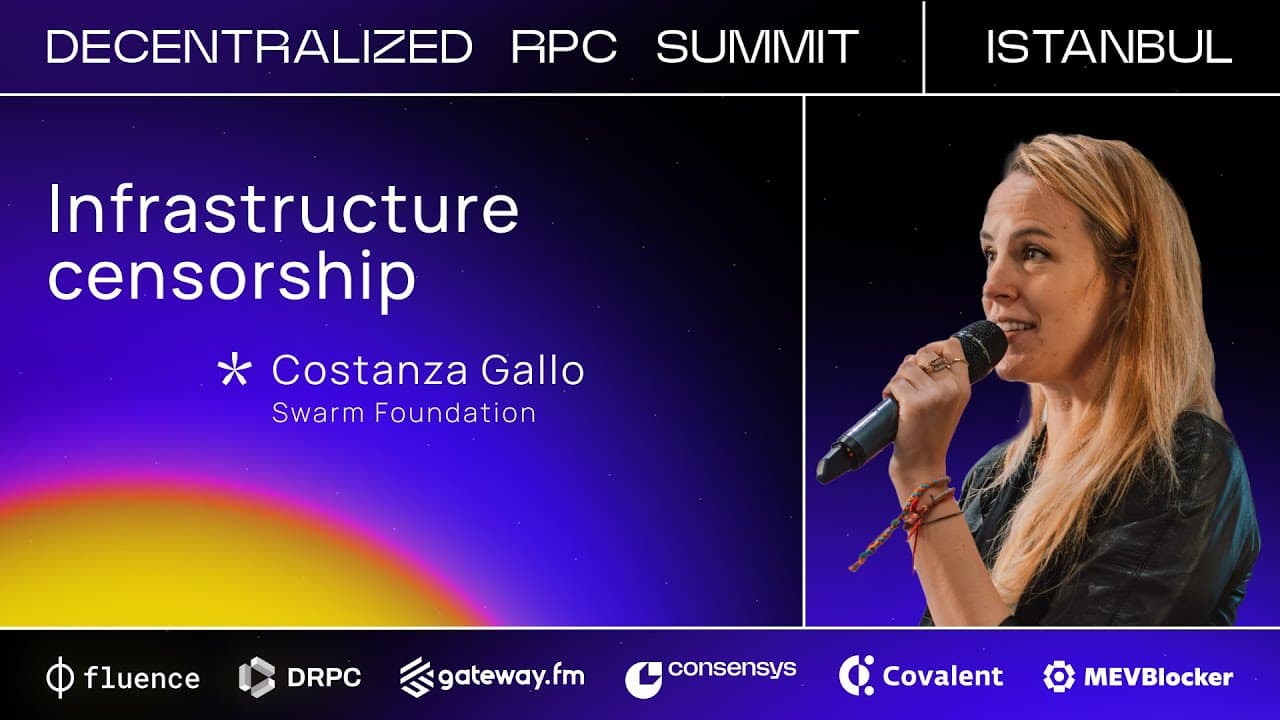 DECENTRALIZED RPC SUMMIT

ISTANBUL

Infrastructure censorship

* Costanza Gallo
Swarm Foundation

fluence DRPC gateway.fm consensys Covalent MEVBlocker